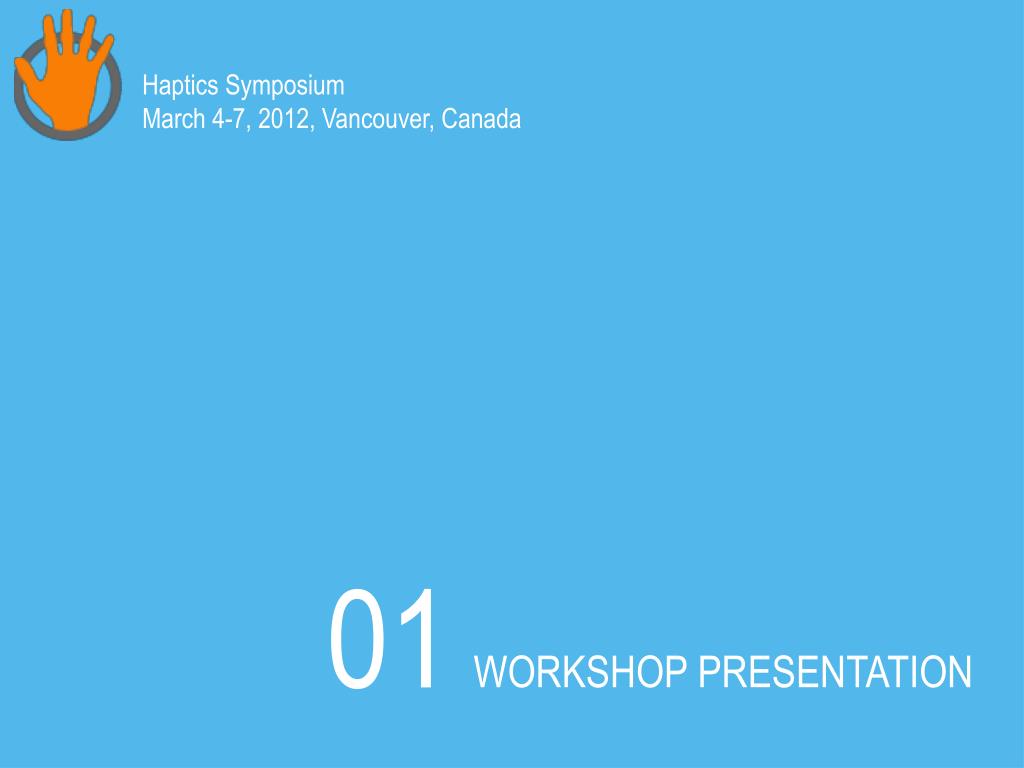 Haptics Symposium
March 4-7, 2012, Vancouver, Canada

01 WORKSHOP PRESENTATION